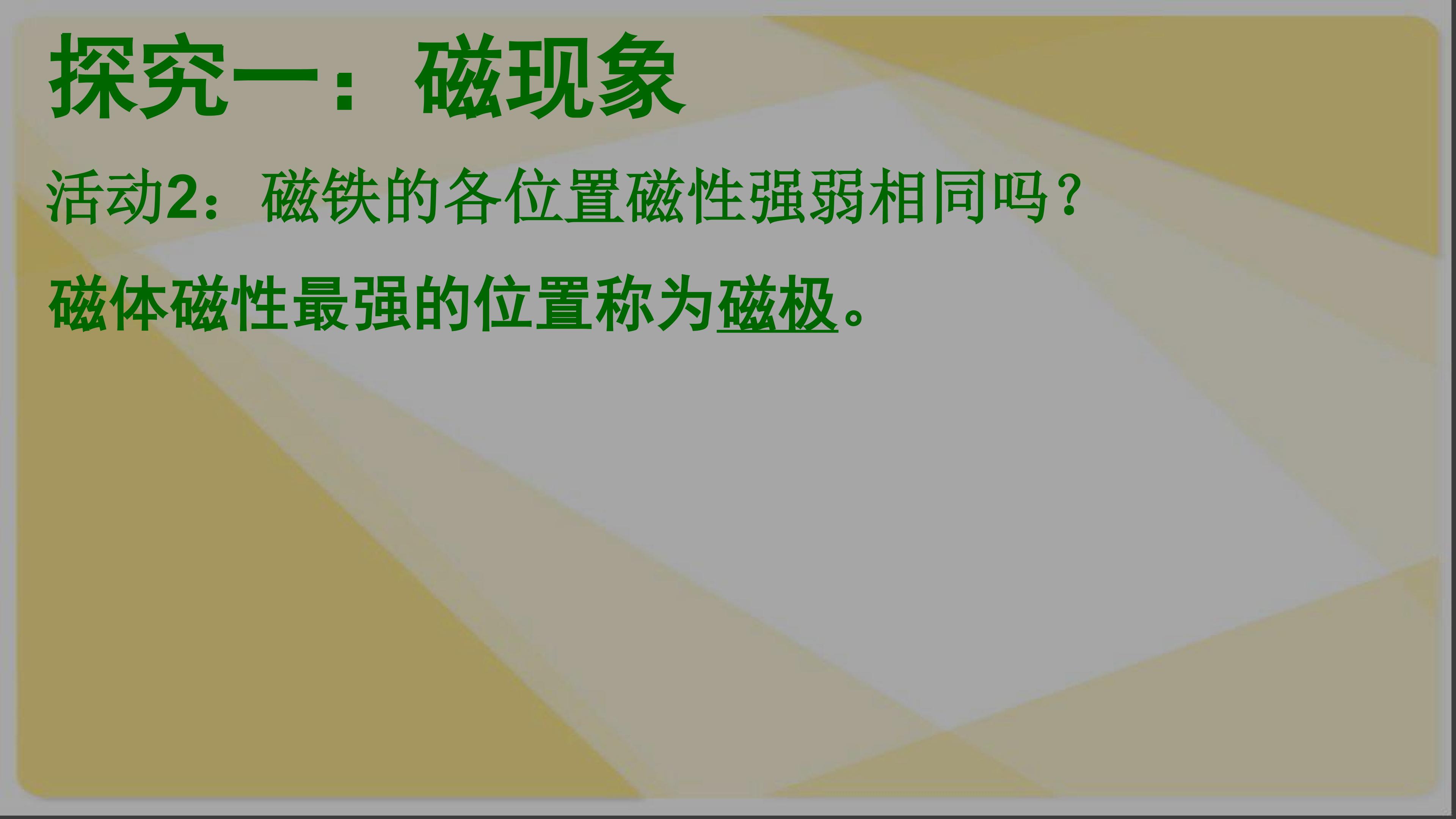 探究一：磁现象

活动2：磁铁的各位置磁性强弱相同吗？

磁体磁性最强的位置称为磁极。